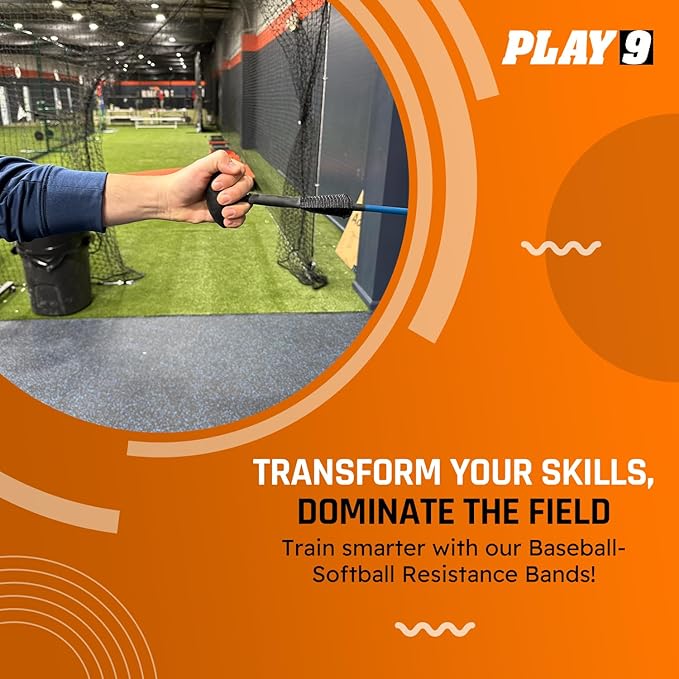 PLAY 9

TRANSFORM YOUR SKILLS, DOMINATE THE FIELD

Train smarter with our Baseball-Softball Resistance Bands!